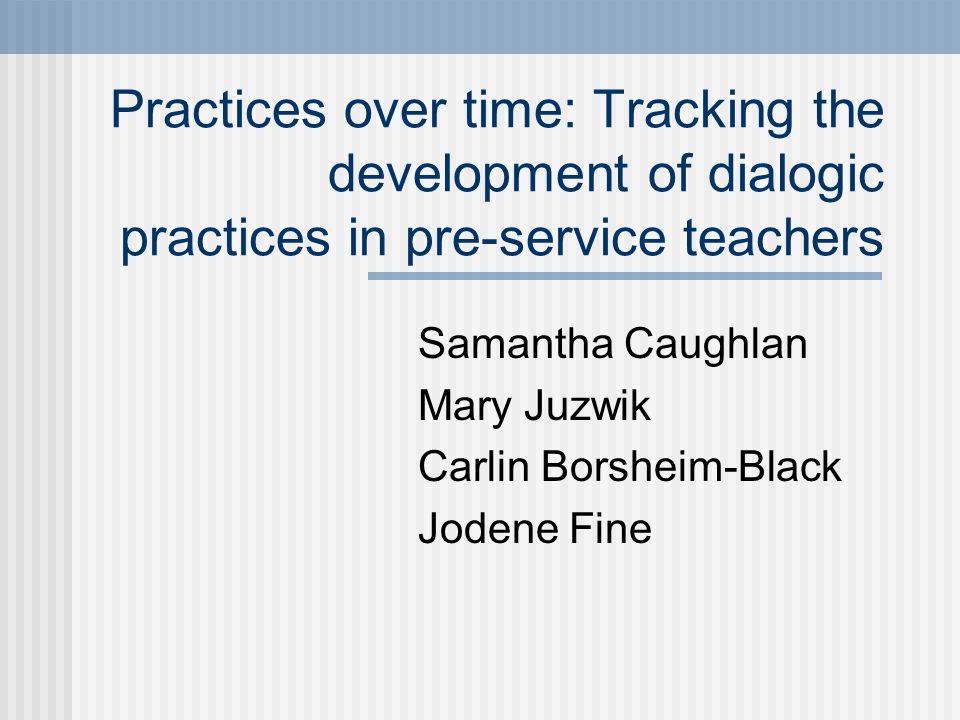 Practices over time: Tracking the development of dialogic practices in pre-service teachers

Samantha Caughlan
Mary Juzwik
Carlin Borsheim-Black
Jodene Fine